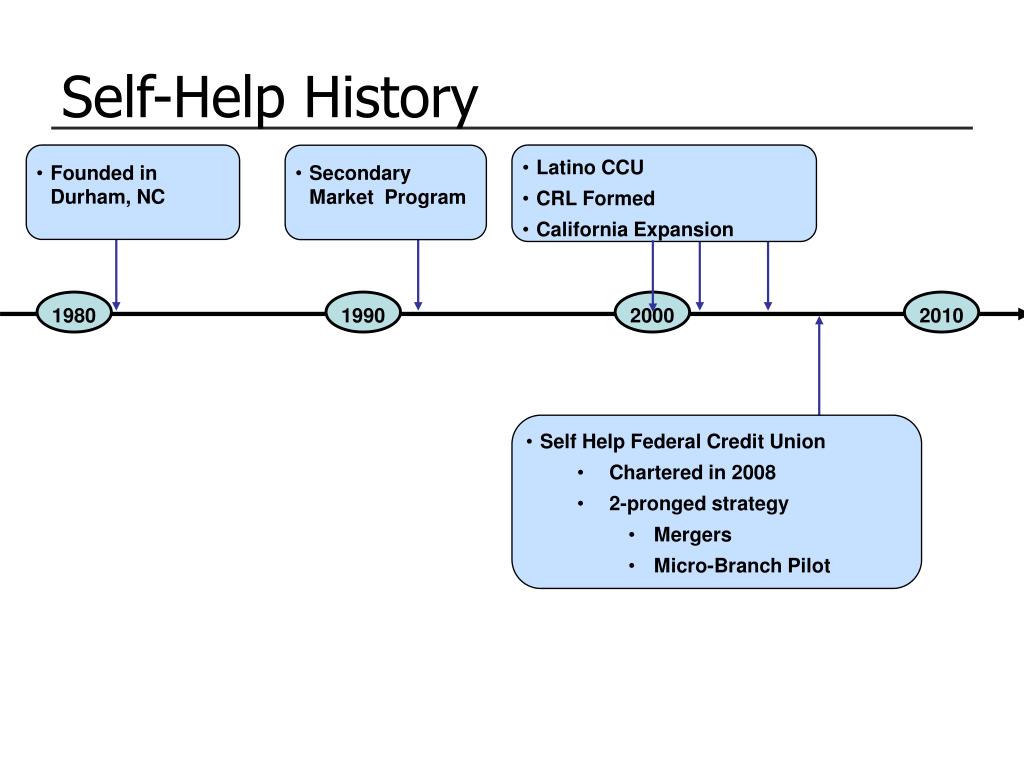 Self-Help History

• Founded in Durham, NC

• Secondary Market Program

• Latino CCU
• CRL Formed
• California Expansion

1980

1990

2000

2010

• Self Help Federal Credit Union
• Chartered in 2008
• 2-pronged strategy
• Mergers
• Micro-Branch Pilot